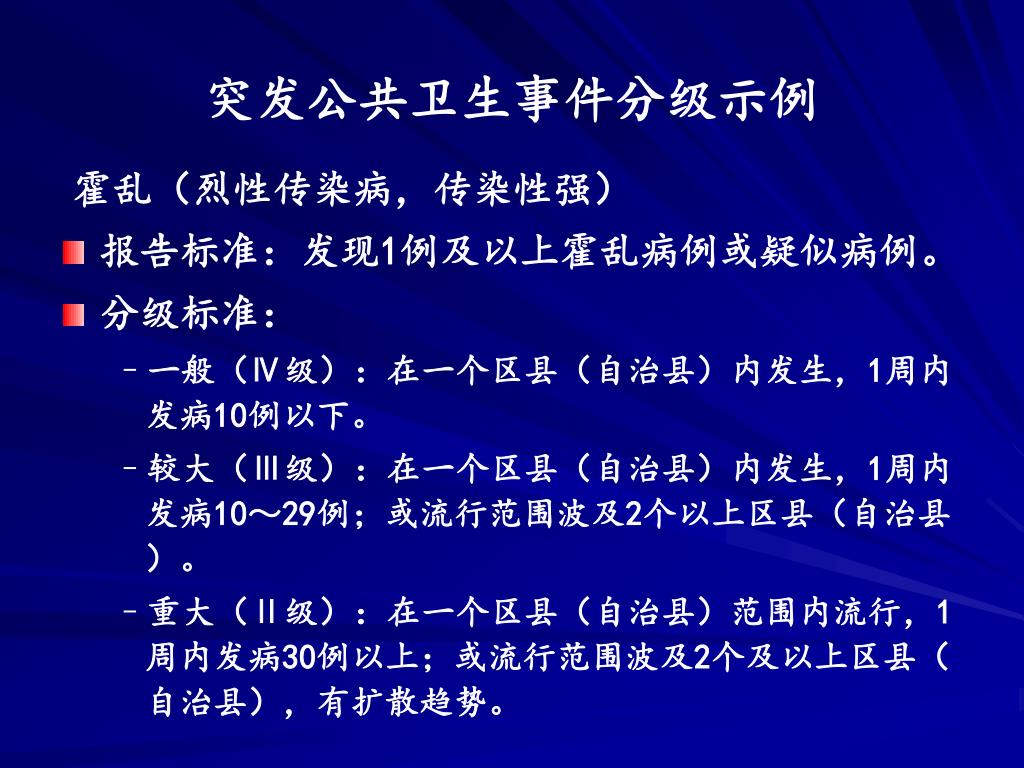 突发公共卫生事件分级示例

霍乱（烈性传染病，传染性强）

报告标准：发现1例及以上霍乱病例或疑似病例。

分级标准：

– 一般（Ⅳ级）：在一个区县（自治县）内发生，1周内发病10例以下。

– 较大（Ⅲ级）：在一个区县（自治县）内发生，1周内发病10～29例；或流行范围波及2个以上区县（自治县）。

– 重大（Ⅱ级）：在一个区县（自治县）范围内流行，1周内发病30例以上；或流行范围波及2个及以上区县（自治县），有扩散趋势。